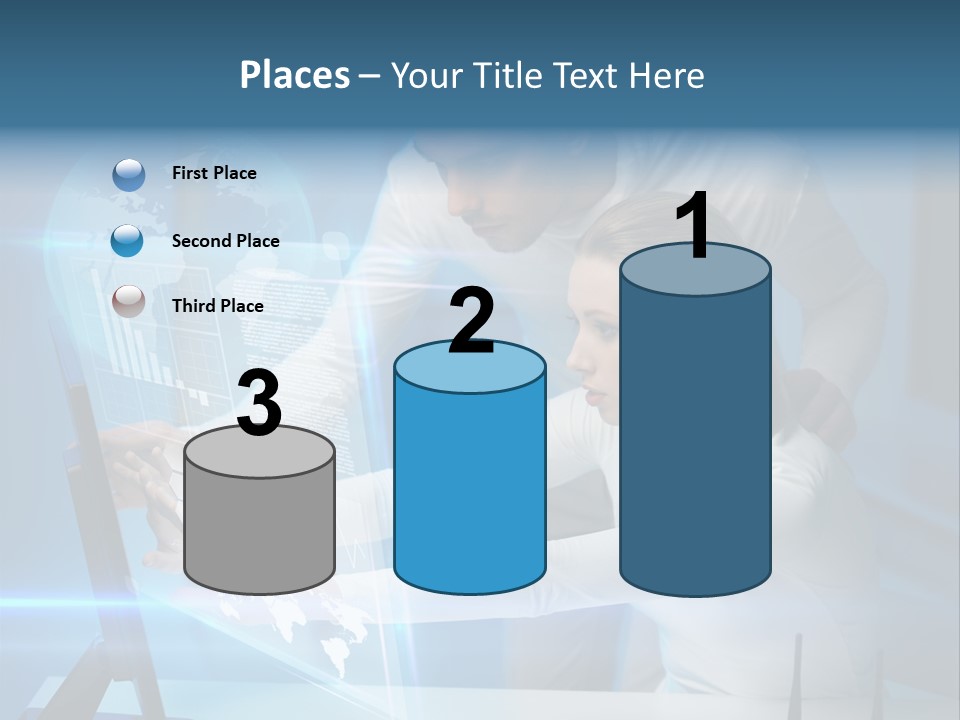 Places – Your Title Text Here

First Place

Second Place

Third Place

3

2

1